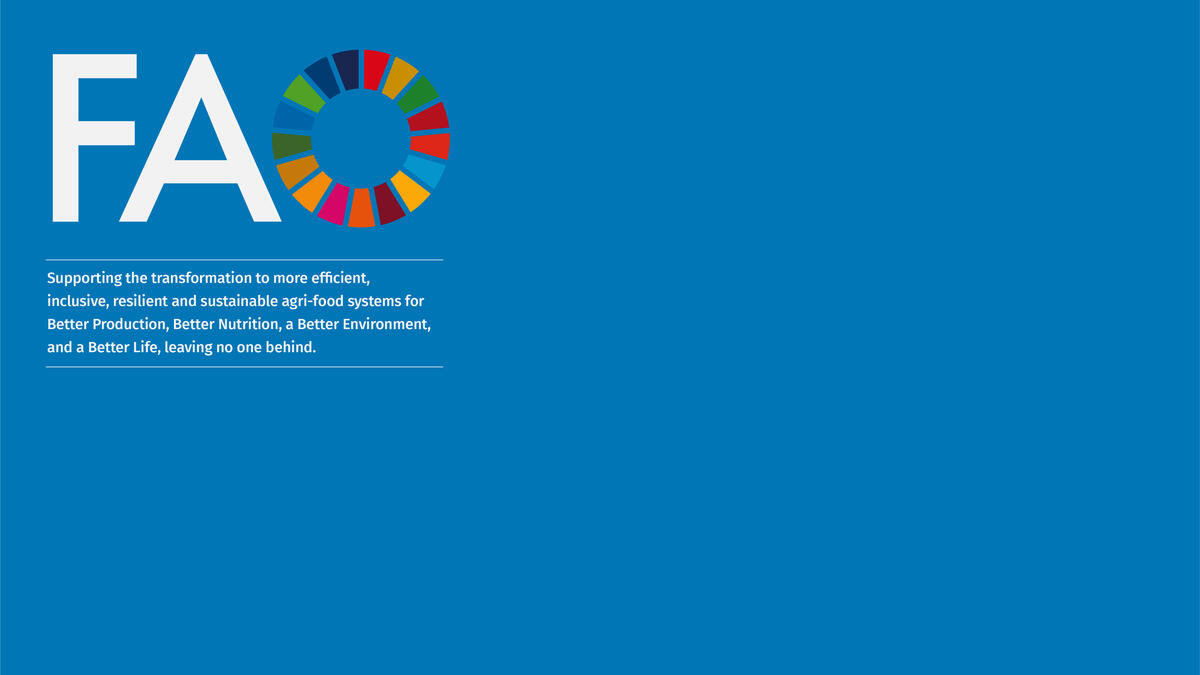 FAO

Supporting the transformation to more efficient, inclusive, resilient and sustainable agri-food systems for Better Production, Better Nutrition, a Better Environment, and a Better Life, leaving no one behind.